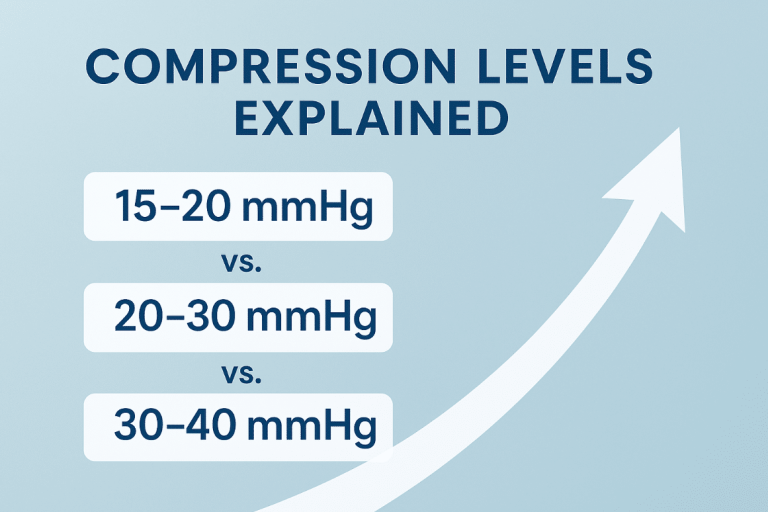 COMPRESSION LEVELS EXPLAINED

15–20 mmHg

vs.

20–30 mmHg

vs.

30–40 mmHg